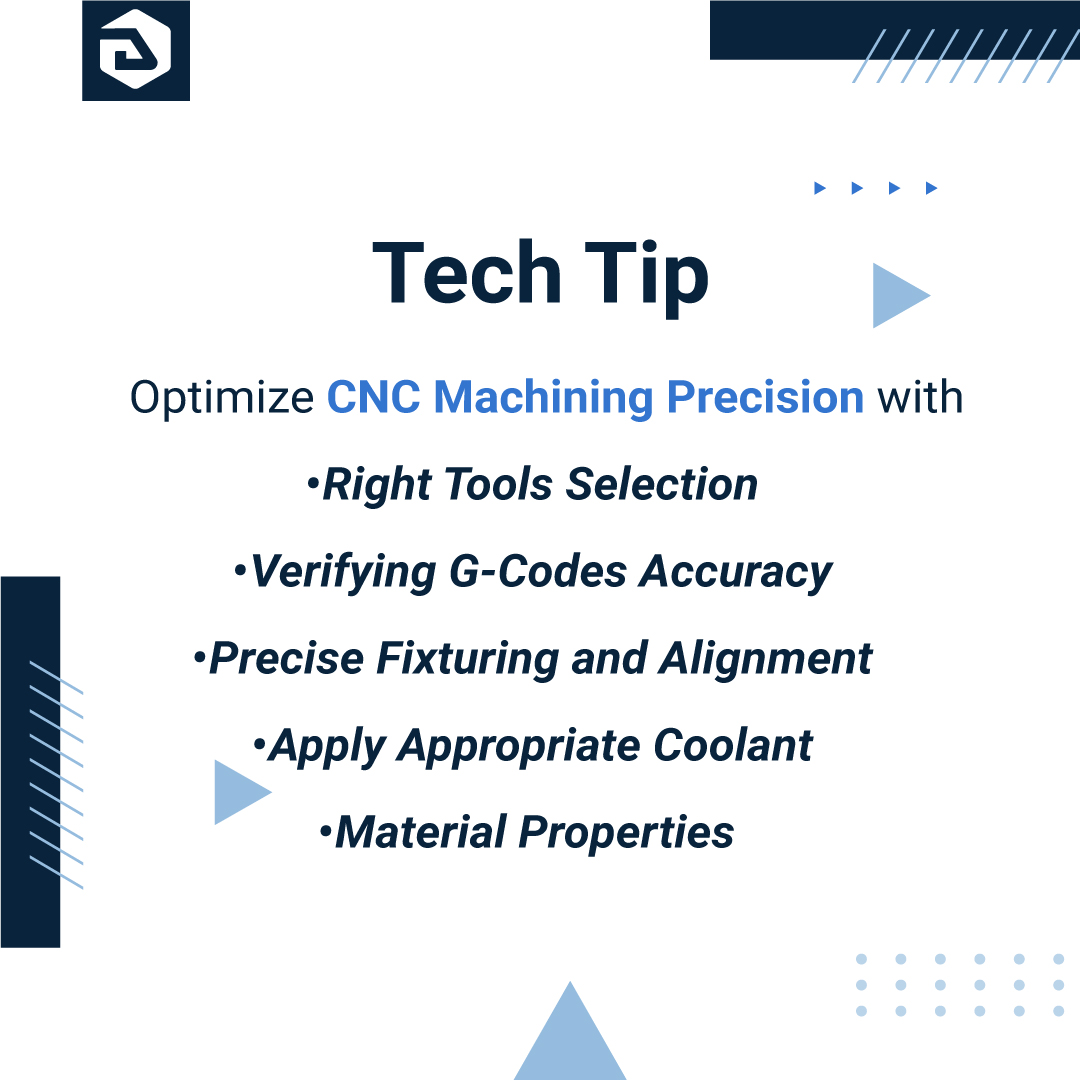 Tech Tip

Optimize CNC Machining Precision with

•Right Tools Selection

•Verifying G-Codes Accuracy

•Precise Fixturing and Alignment

•Apply Appropriate Coolant

•Material Properties